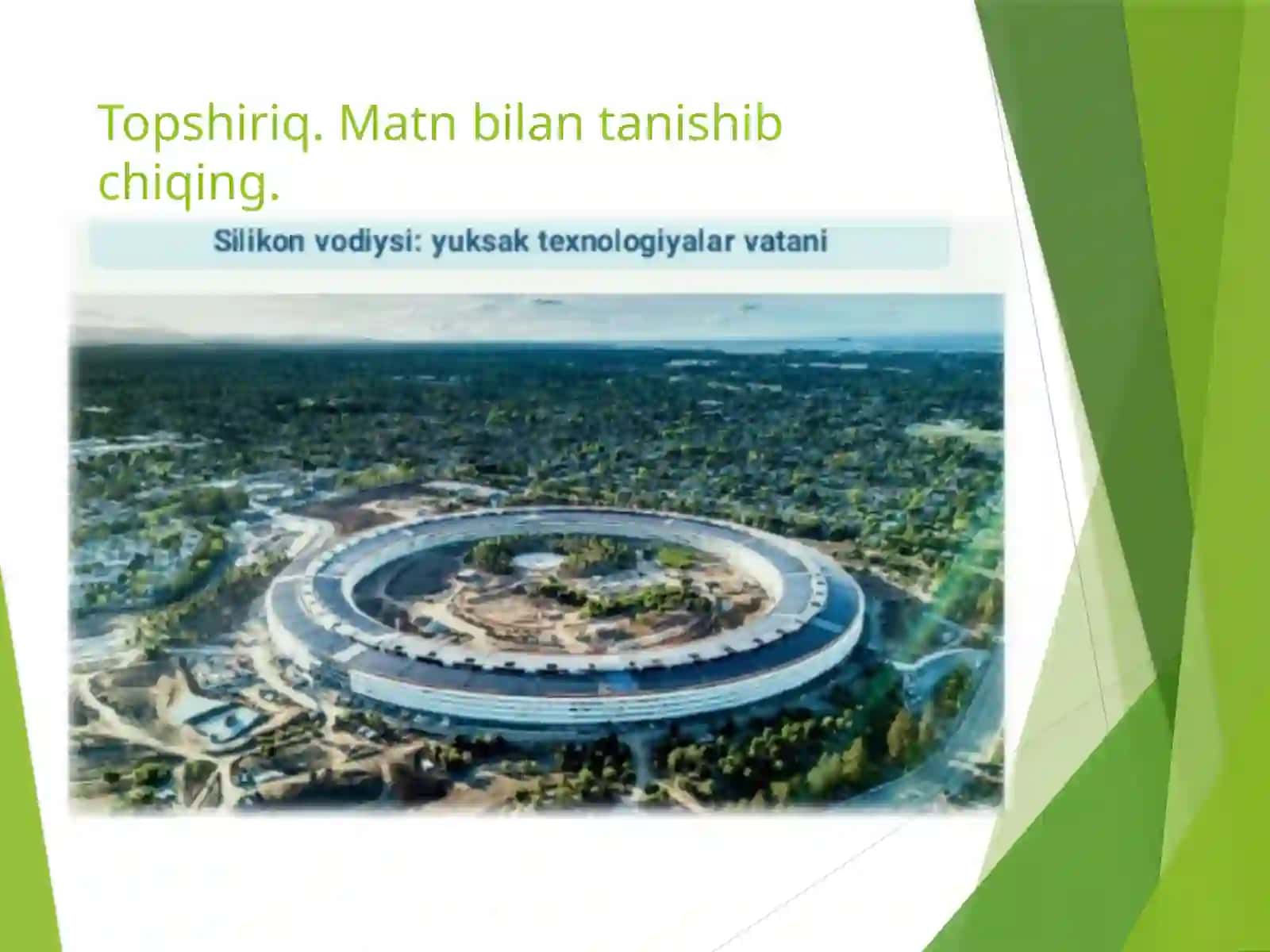 Topshiriq. Matn bilan tanishib chiqing.

Silikon vodiysi: yuksak texnologiyalar vatani